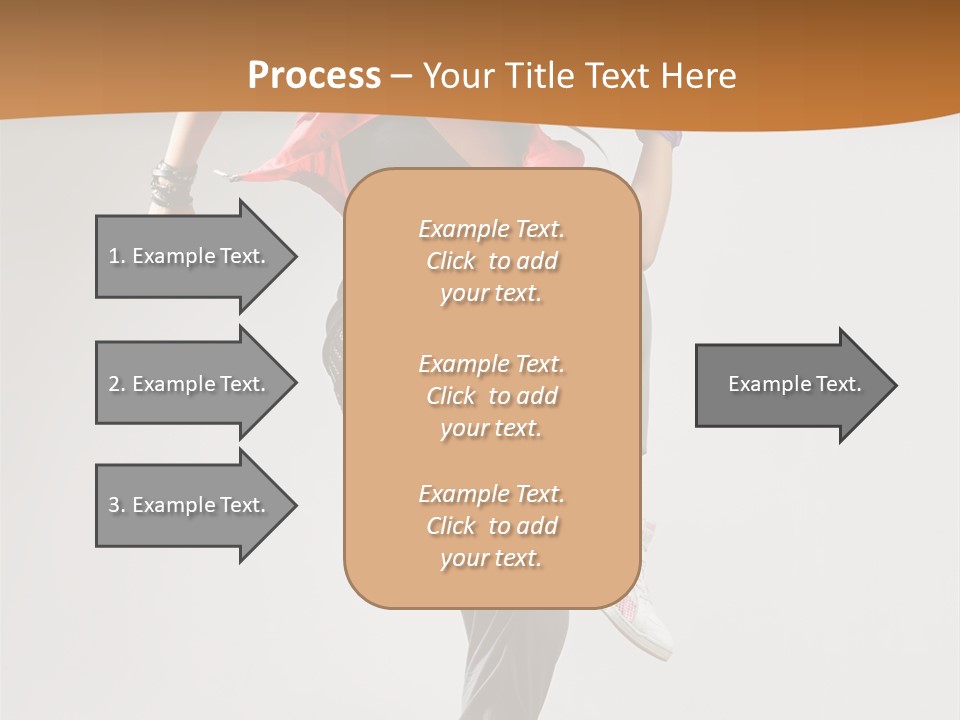 Process – Your Title Text Here

1. Example Text.

2. Example Text.

3. Example Text.

Example Text. Click to add your text.

Example Text. Click to add your text.

Example Text. Click to add your text.

Example Text.